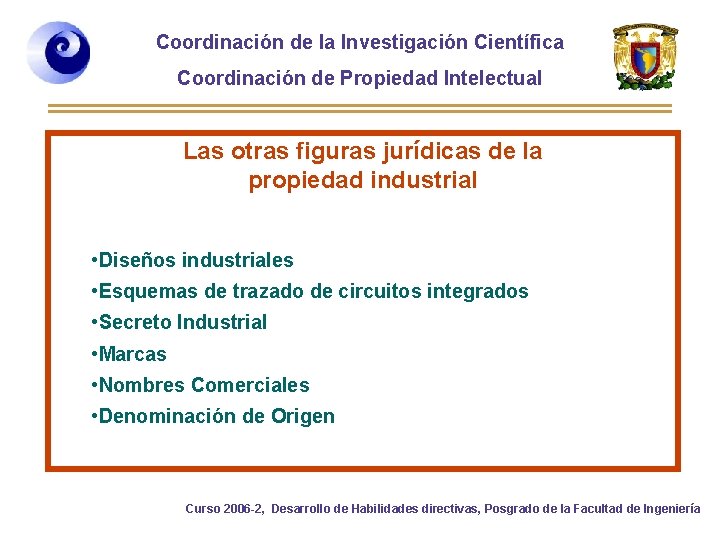 Coordinación de la Investigación Científica
Coordinación de Propiedad Intelectual

Las otras figuras jurídicas de la propiedad industrial

•Diseños industriales
•Esquemas de trazado de circuitos integrados
•Secreto Industrial
•Marcas
•Nombres Comerciales
•Denominación de Origen

Curso 2006-2, Desarrollo de Habilidades directivas, Posgrado de la Facultad de Ingeniería